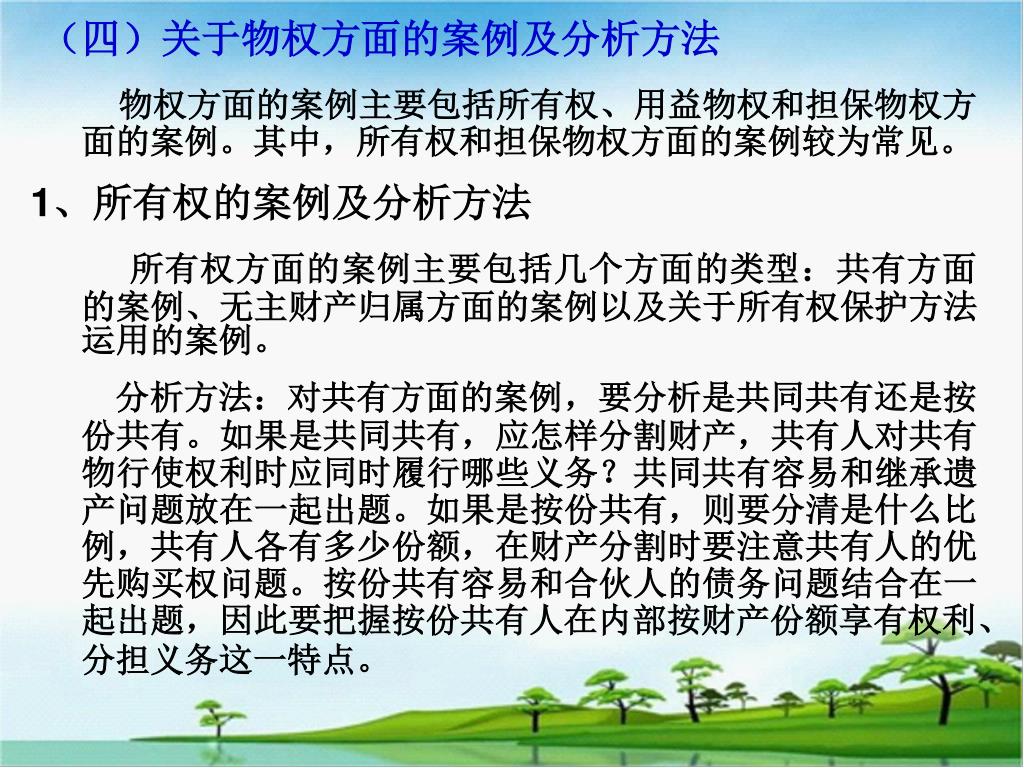 （四）关于物权方面的案例及分析方法

物权方面的案例主要包括所有权、用益物权和担保物权方面的案例。其中，所有权和担保物权方面的案例较为常见。

1、所有权的案例及分析方法

所有权方面的案例主要包括几个方面的类型：共有方面的案例、无主财产归属方面的案例以及关于所有权保护方法运用的案例。

分析方法：对共有方面的案例，要分析是共同共有还是按份共有。如果是共同共有，应怎样分割财产，共有人对共有物行使权利时应同时履行哪些义务？共同共有容易和继承遗产问题放在一起出题。如果是按份共有，则要分清是什么比例，共有人各有多少份额，在财产分割时要注意共有人的优先购买权问题。按份共有容易和合伙人的债务问题结合在一起出题，因此要把握按份共有人在内部按财产份额享有权利、分担义务这一特点。